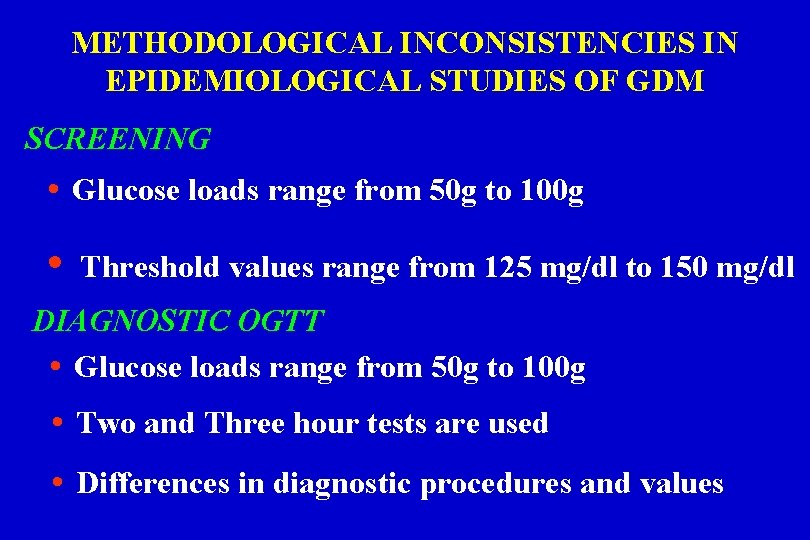 METHODOLOGICAL INCONSISTENCIES IN EPIDEMIOLOGICAL STUDIES OF GDM

SCREENING

• Glucose loads range from 50g to 100g

• Threshold values range from 125 mg/dl to 150 mg/dl

DIAGNOSTIC OGTT

• Glucose loads range from 50g to 100g

• Two and Three hour tests are used

• Differences in diagnostic procedures and values